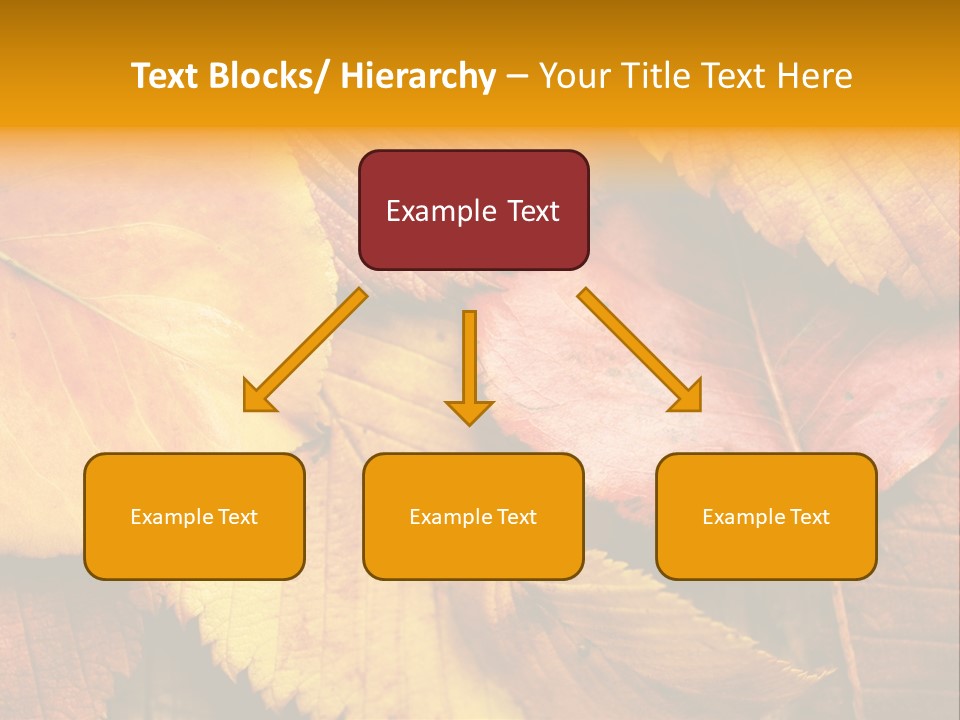 Text Blocks/ Hierarchy – Your Title Text Here

Example Text

Example Text

Example Text

Example Text